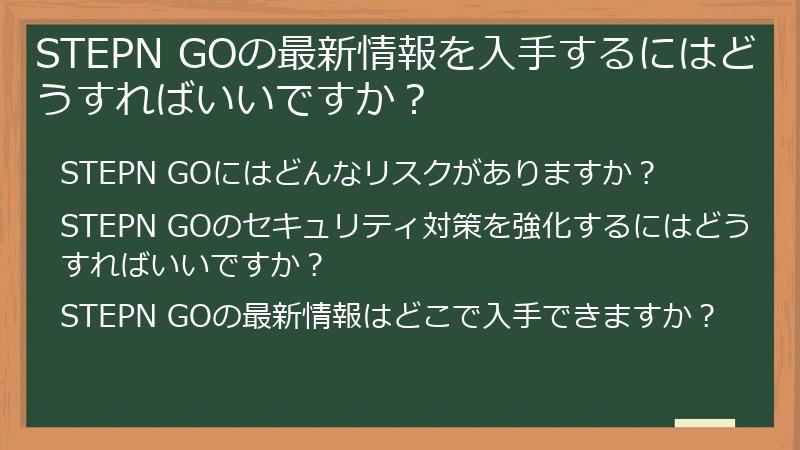 STEPN GOの最新情報を入手するにはどうすればいいですか？

STEPN GOにはどんなリスクがありますか？

STEPN GOのセキュリティ対策を強化するにはどうすればいいですか？

STEPN GOの最新情報はどこで入手できますか？